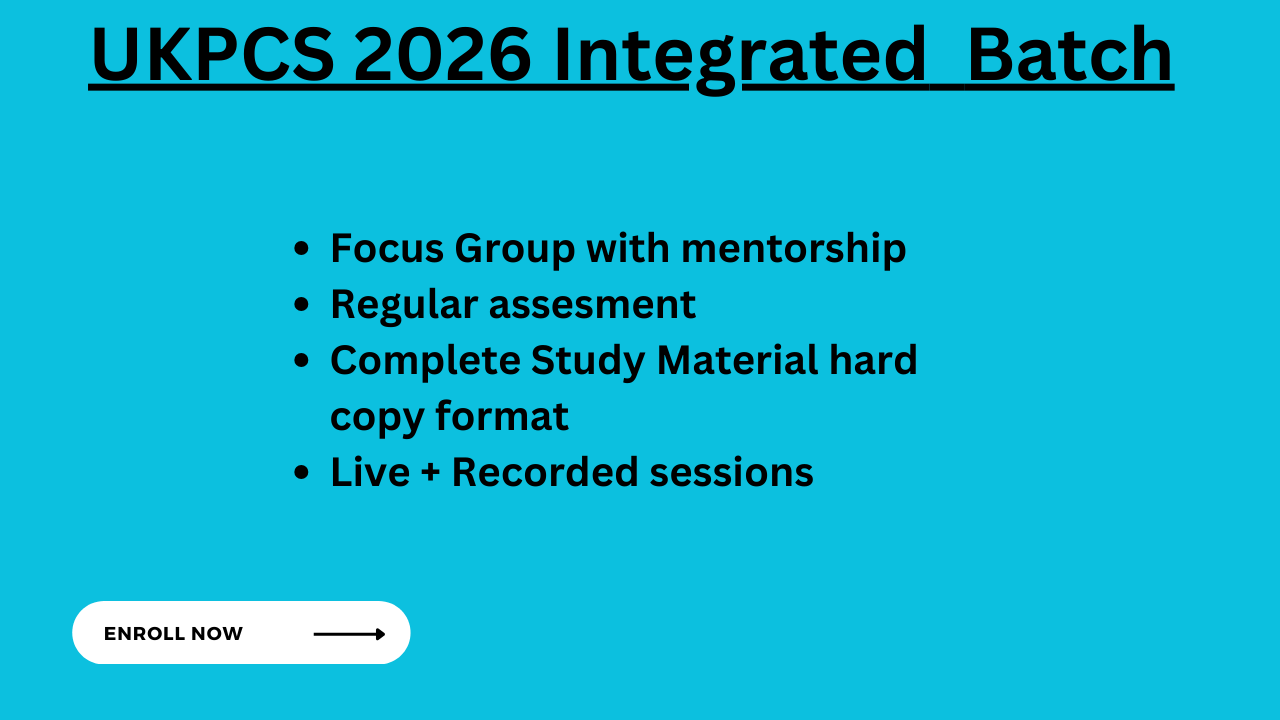 UKPCS 2026 Integrated  Batch

- Focus Group with mentorship
- Regular assesment
- Complete Study Material hard copy format
- Live + Recorded sessions

ENROLL NOW